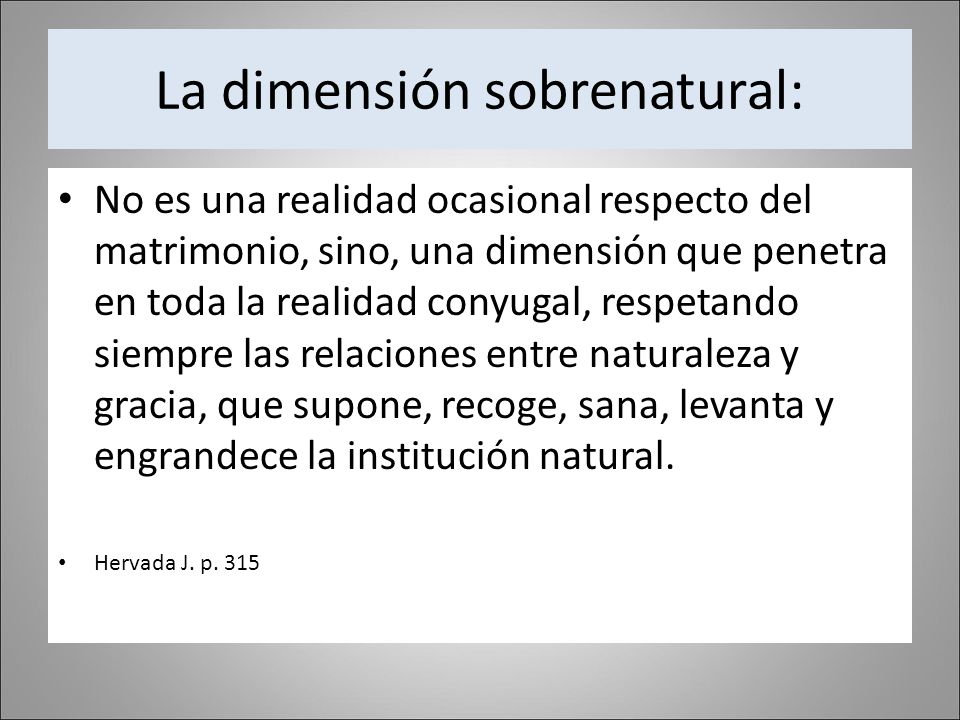 La dimensión sobrenatural:

• No es una realidad ocasional respecto del matrimonio, sino, una dimensión que penetra en toda la realidad conyugal, respetando siempre las relaciones entre naturaleza y gracia, que supone, recoge, sana, levanta y engrandece la institución natural.

• Hervada J. p. 315